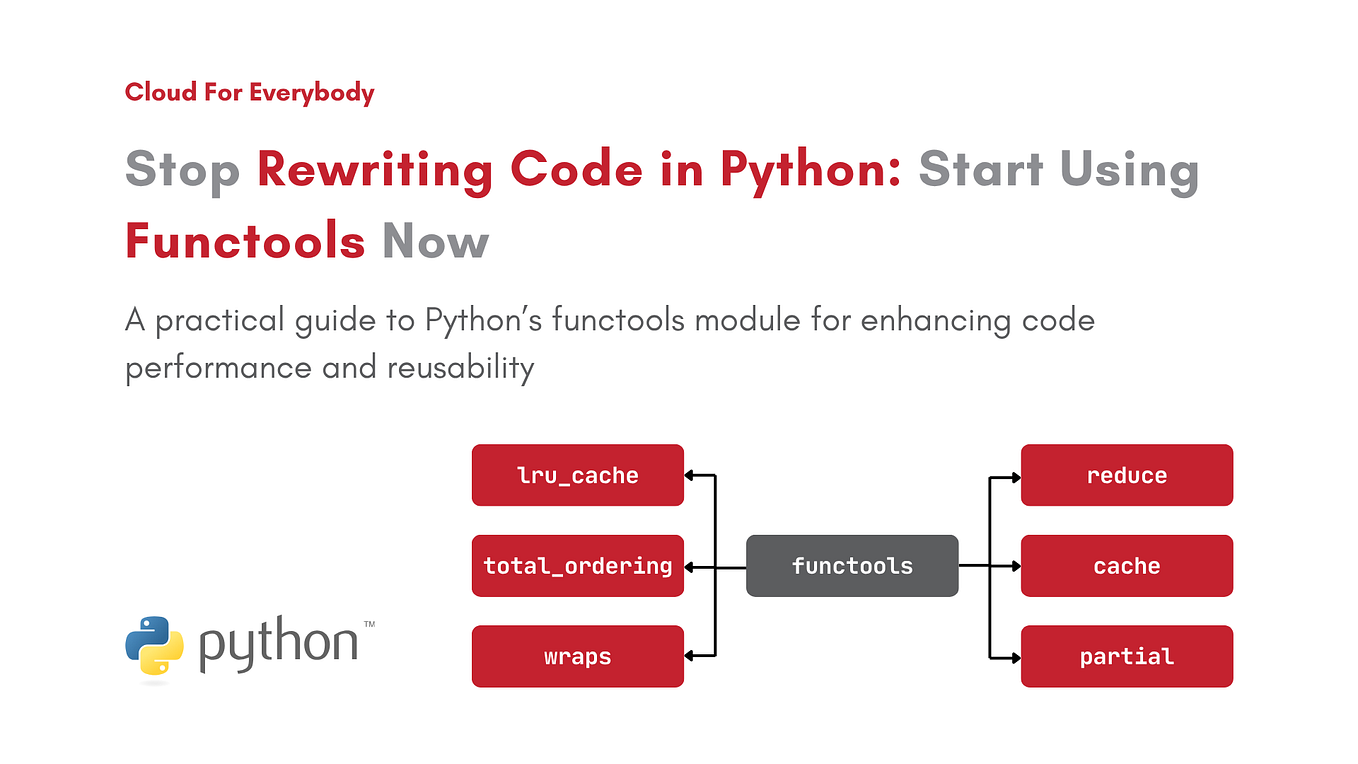 Cloud For Everybody

Stop Rewriting Code in Python: Start Using Functools Now

A practical guide to Python's functools module for enhancing code performance and reusability

lru_cache

total_ordering

wraps

functools

reduce

cache

partial

python™